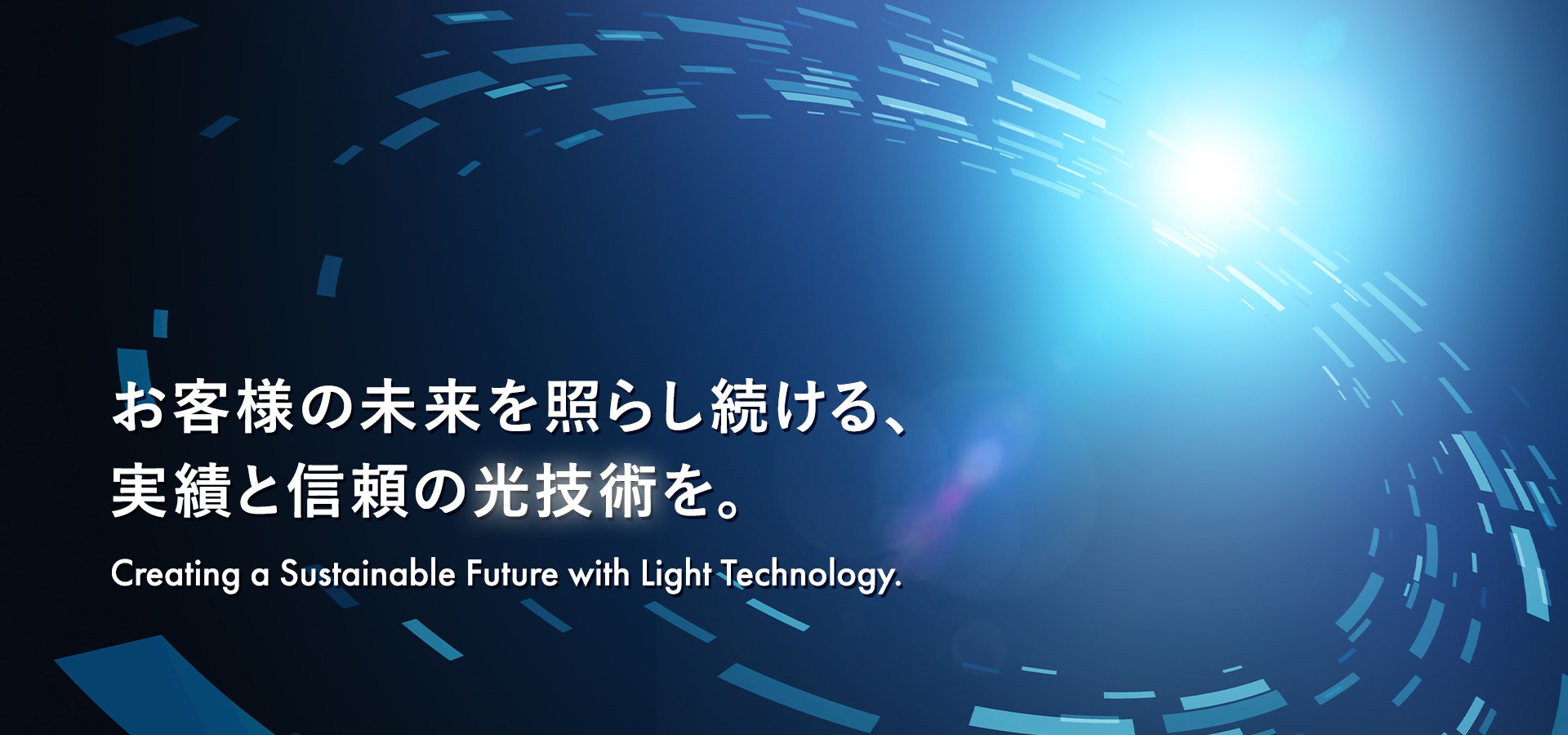 お客様の未来を照らし続ける、
実績と信頼の光技術を。

Creating a Sustainable Future with Light Technology.